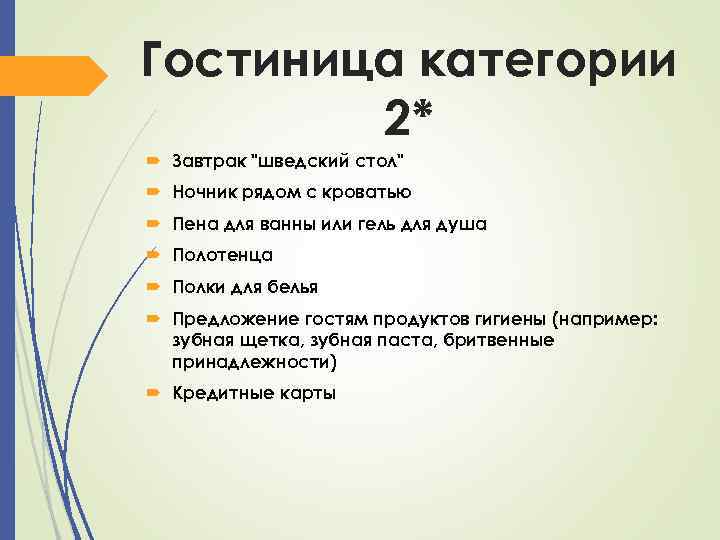 Гостиница категории 2*

Завтрак "шведский стол"

Ночник рядом с кроватью

Пена для ванны или гель для душа

Полотенца

Полки для белья

Предложение гостям продуктов гигиены (например: зубная щетка, зубная паста, бритвенные принадлежности)

Кредитные карты